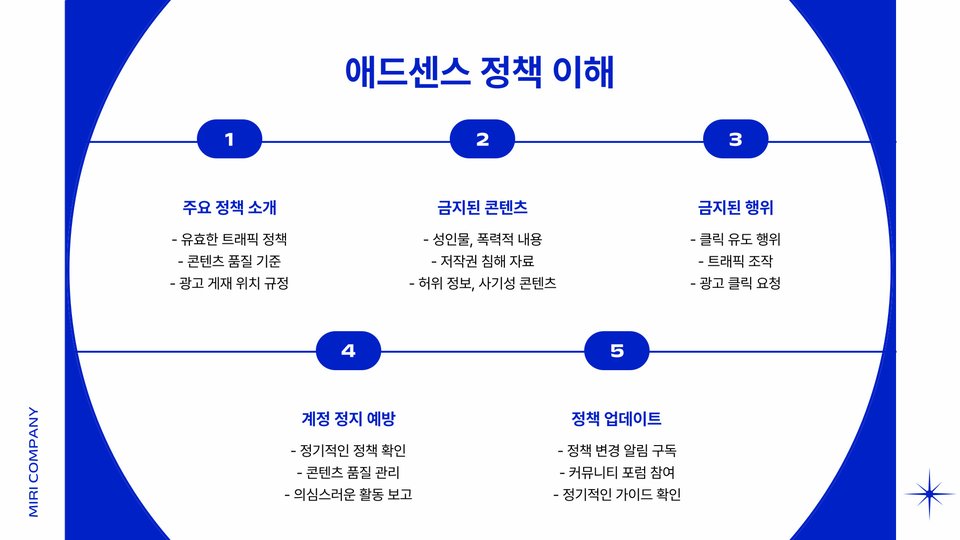 애드센스 정책 이해

1

주요 정책 소개

- 유효한 트래픽 정책
- 콘텐츠 품질 기준
- 광고 게재 위치 규정

2

금지된 콘텐츠

- 성인물, 폭력적 내용
- 저작권 침해 자료
- 허위 정보, 사기성 콘텐츠

3

금지된 행위

- 클릭 유도 행위
- 트래픽 조작
- 광고 클릭 요청

4

계정 정지 예방

- 정기적인 정책 확인
- 콘텐츠 품질 관리
- 의심스러운 활동 보고

5

정책 업데이트

- 정책 변경 알림 구독
- 커뮤니티 포럼 참여
- 정기적인 가이드 확인

MIRI COMPANY